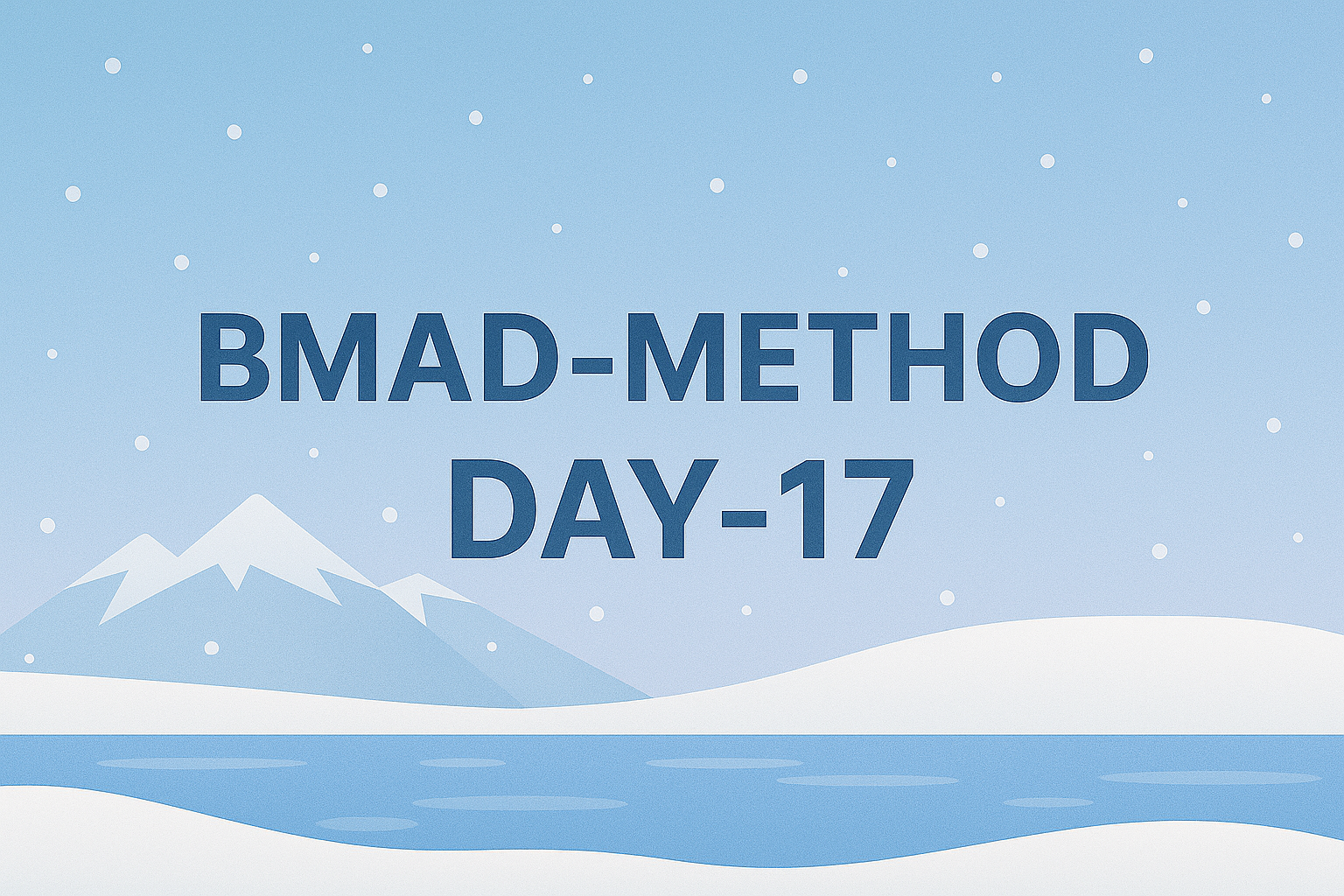 BMAD-METHOD
DAY-17